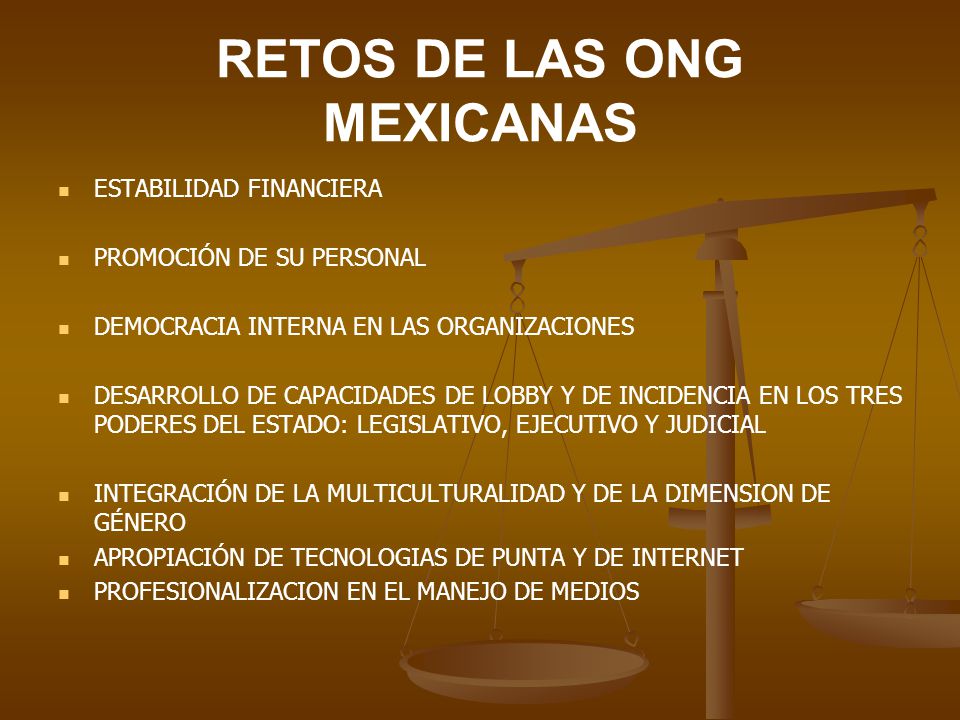 RETOS DE LAS ONG MEXICANAS

- ESTABILIDAD FINANCIERA
- PROMOCIÓN DE SU PERSONAL
- DEMOCRACIA INTERNA EN LAS ORGANIZACIONES
- DESARROLLO DE CAPACIDADES DE LOBBY Y DE INCIDENCIA EN LOS TRES PODERES DEL ESTADO: LEGISLATIVO, EJECUTIVO Y JUDICIAL
- INTEGRACIÓN DE LA MULTICULTURALIDAD Y DE LA DIMENSION DE GÉNERO
- APROPIACIÓN DE TECNOLOGIAS DE PUNTA Y DE INTERNET
- PROFESIONALIZACION EN EL MANEJO DE MEDIOS